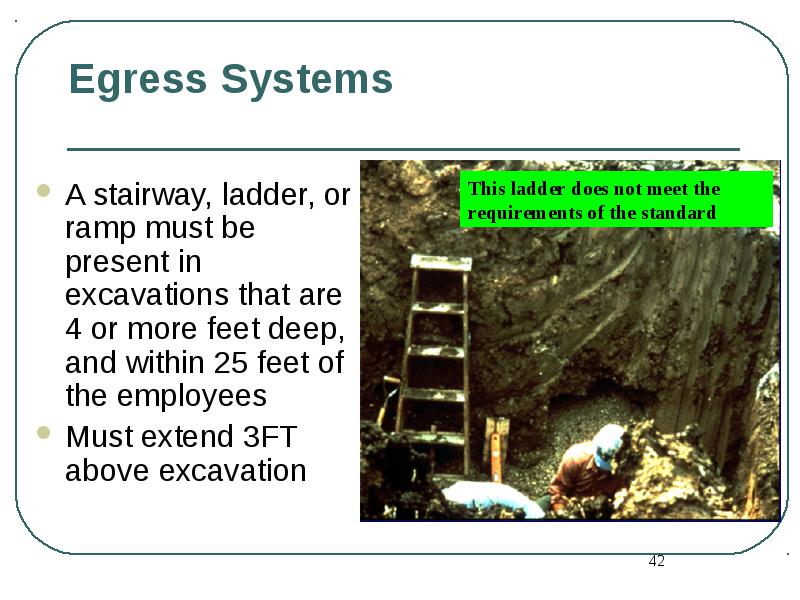 Egress Systems

- A stairway, ladder, or ramp must be present in excavations that are 4 or more feet deep, and within 25 feet of the employees
- Must extend 3FT above excavation

This ladder does not meet the requirements of the standard

42